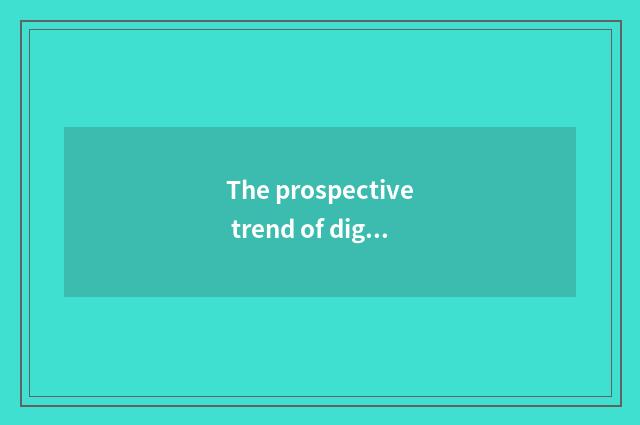 The prospective trend of dig...